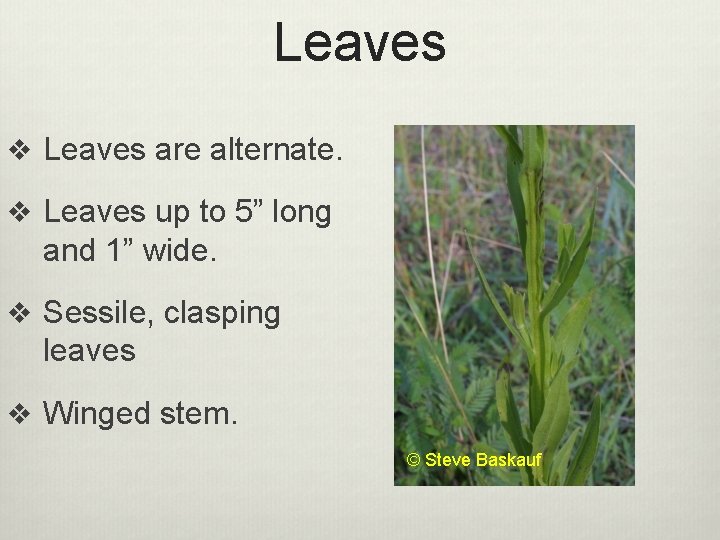 Leaves

❖ Leaves are alternate.

❖ Leaves up to 5” long and 1” wide.

❖ Sessile, clasping leaves

❖ Winged stem.

© Steve Baskauf